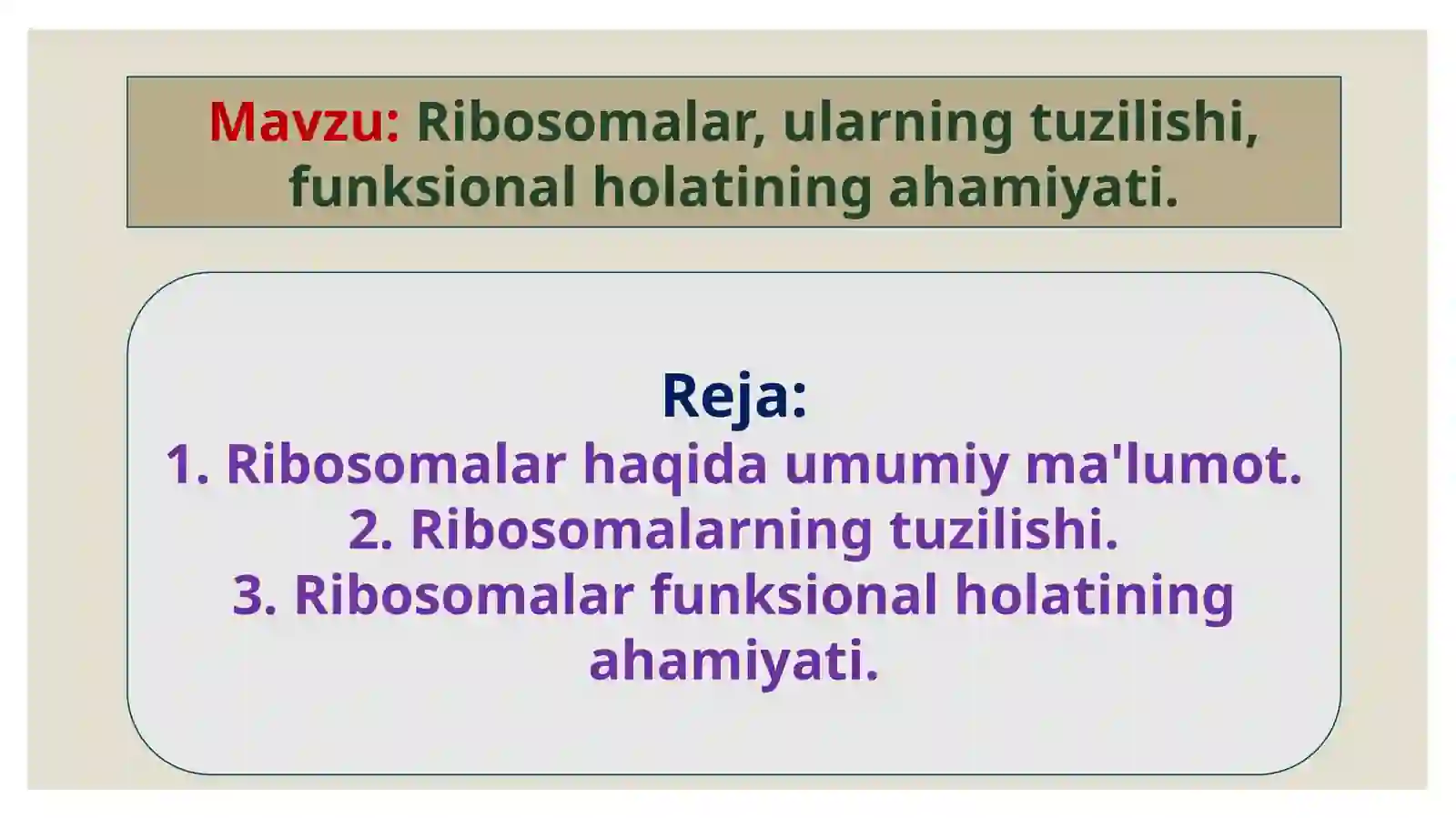 Mavzu: Ribosomalar, ularning tuzilishi, funksional holatining ahamiyati.

Reja:
1. Ribosomalar haqida umumiy ma'lumot.
2. Ribosomalarning tuzilishi.
3. Ribosomalar funksional holatining ahamiyati.